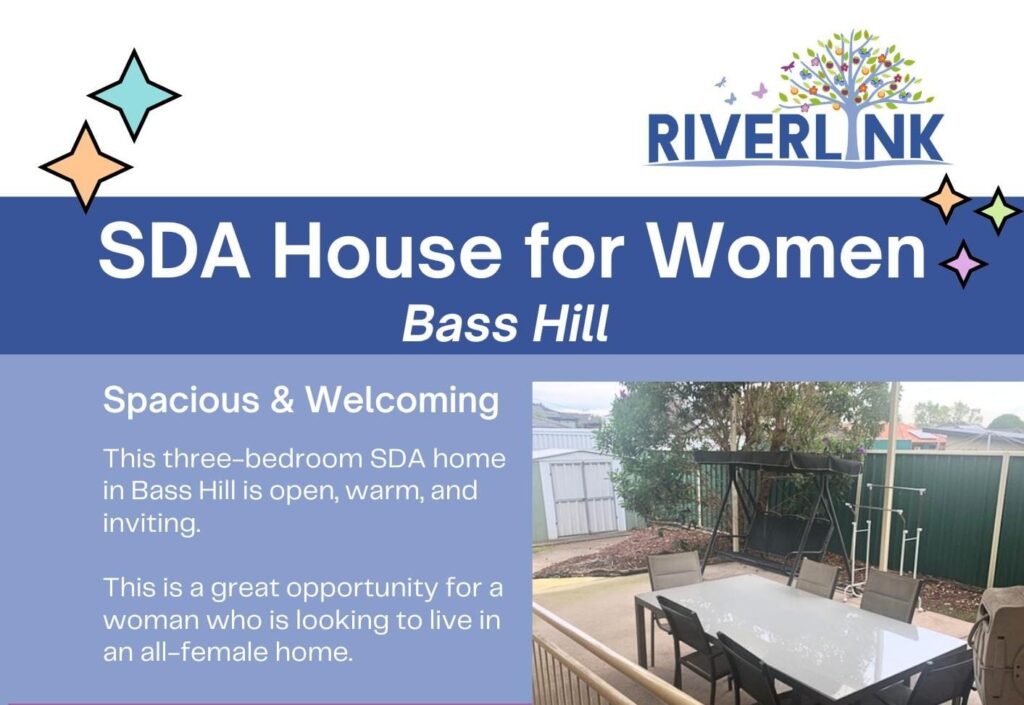 RIVERLINK

SDA House for Women
Bass Hill

Spacious & Welcoming

This three-bedroom SDA home in Bass Hill is open, warm, and inviting.

This is a great opportunity for a woman who is looking to live in an all-female home.